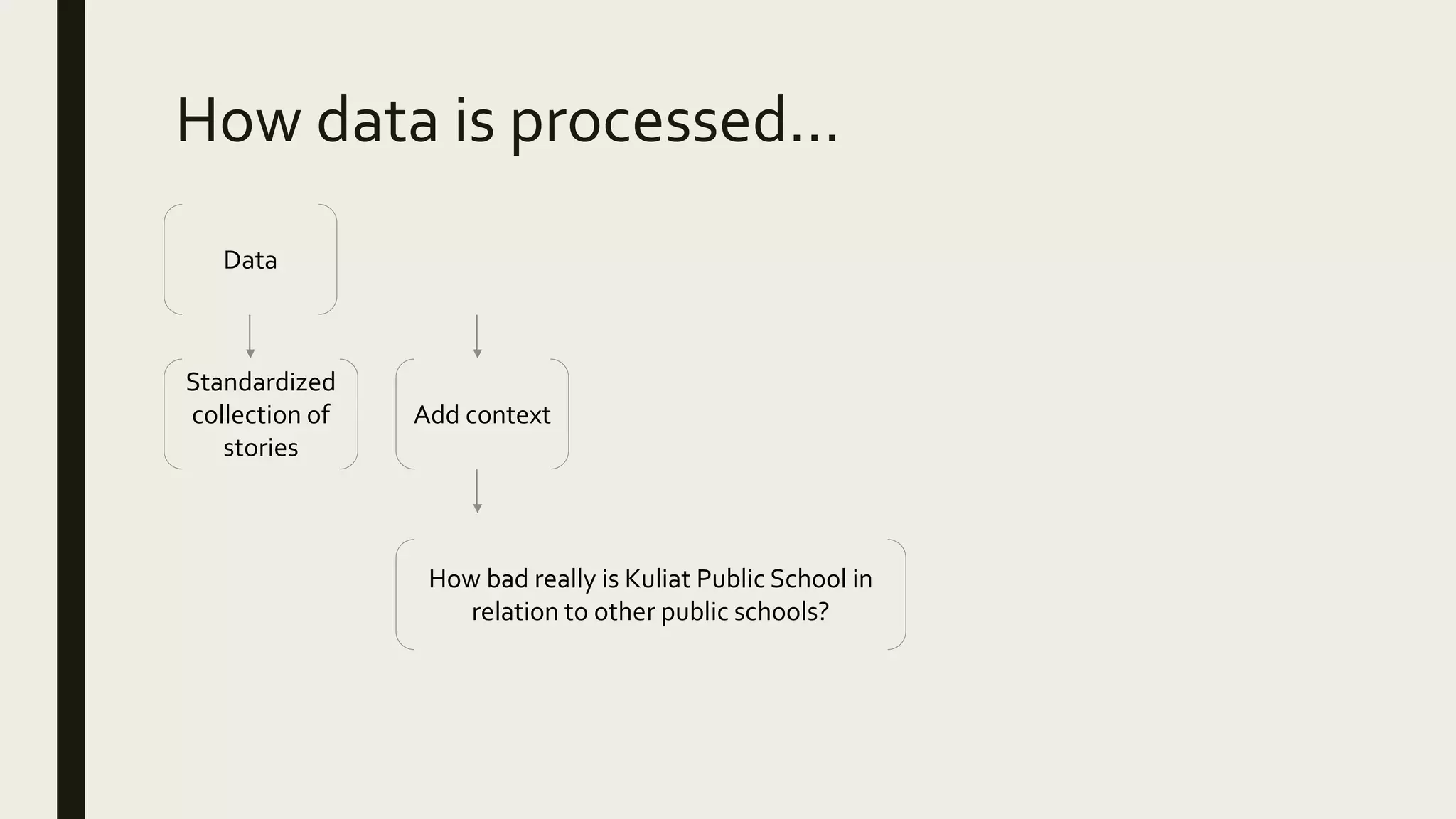 How data is processed…

Data

Standardized collection of stories

Add context

How bad really is Kuliat Public School in relation to other public schools?